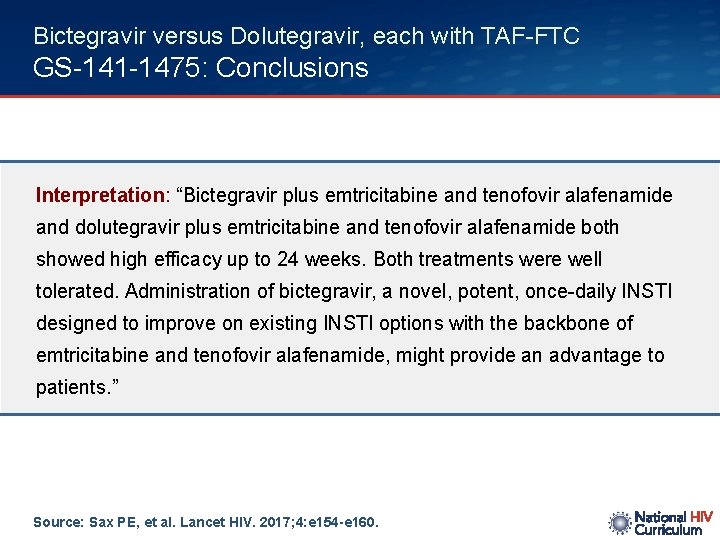 Bictegravir versus Dolutegravir, each with TAF-FTC
GS-141-1475: Conclusions

Interpretation: “Bictegravir plus emtricitabine and tenofovir alafenamide and dolutegravir plus emtricitabine and tenofovir alafenamide both showed high efficacy up to 24 weeks. Both treatments were well tolerated. Administration of bictegravir, a novel, potent, once-daily INSTI designed to improve on existing INSTI options with the backbone of emtricitabine and tenofovir alafenamide, might provide an advantage to patients.”

Source: Sax PE, et al. Lancet HIV. 2017;4:e154-e160.

National HIV Curriculum